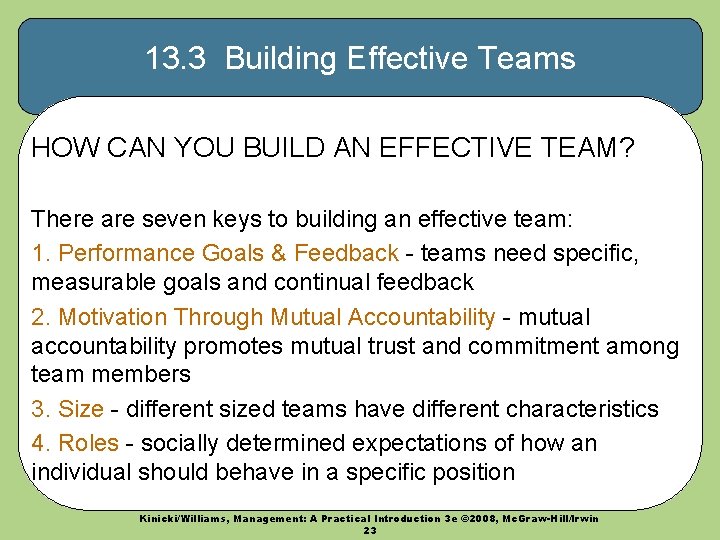 13.3 Building Effective Teams

HOW CAN YOU BUILD AN EFFECTIVE TEAM?

There are seven keys to building an effective team:

1. Performance Goals & Feedback - teams need specific, measurable goals and continual feedback

2. Motivation Through Mutual Accountability - mutual accountability promotes mutual trust and commitment among team members

3. Size - different sized teams have different characteristics

4. Roles - socially determined expectations of how an individual should behave in a specific position

Kinicki/Williams, Management: A Practical Introduction 3e ©2008, McGraw-Hill/Irwin
23